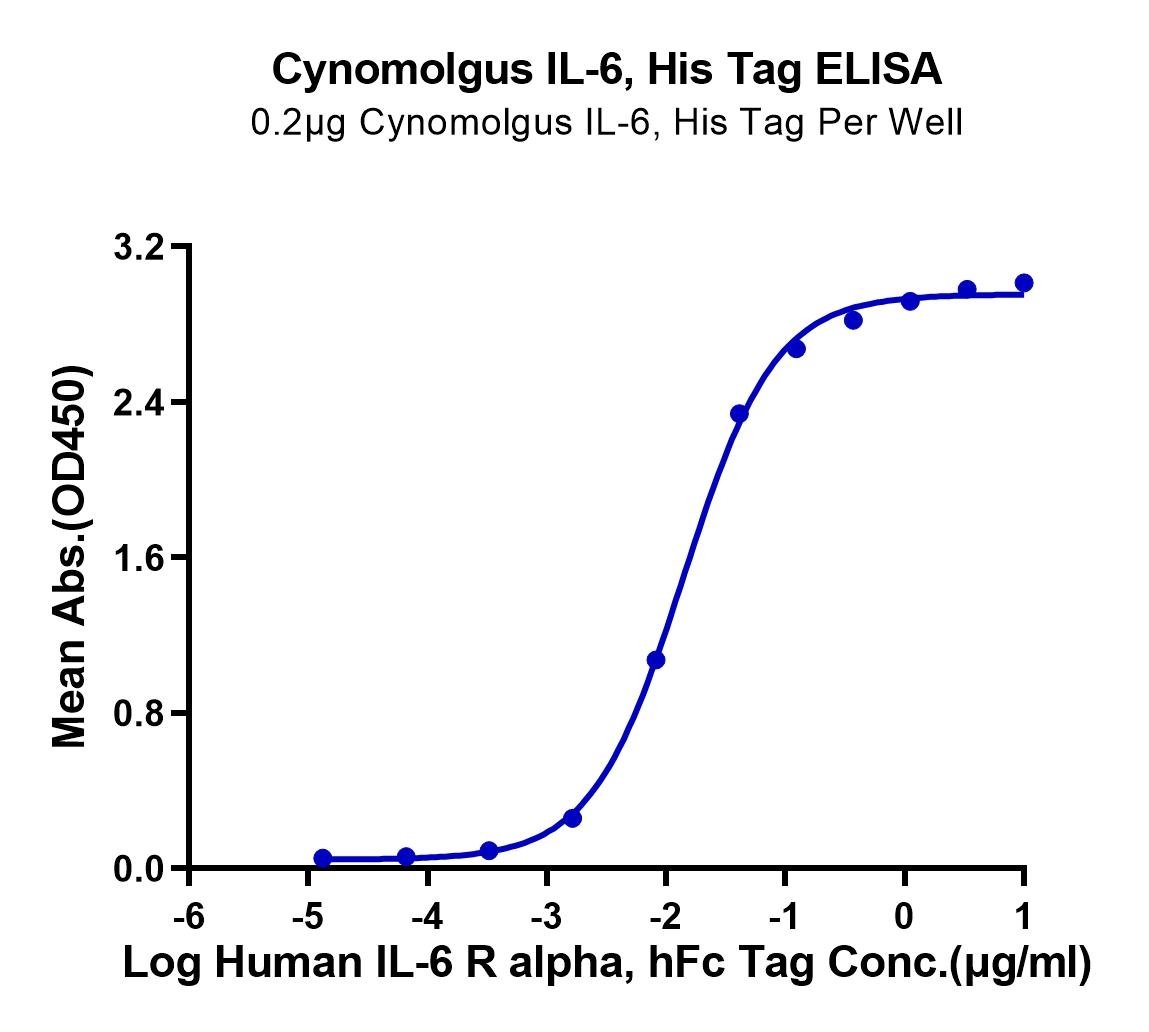 Cynomolgus IL-6, His Tag ELISA
0.2μg Cynomolgus IL-6, His Tag Per Well

Mean Abs.(OD450)

3.2
2.4
1.6
0.8
0.0

-6
-5
-4
-3
-2
-1
0
1

Log Human IL-6 R alpha, hFc Tag Conc.(μg/ml)